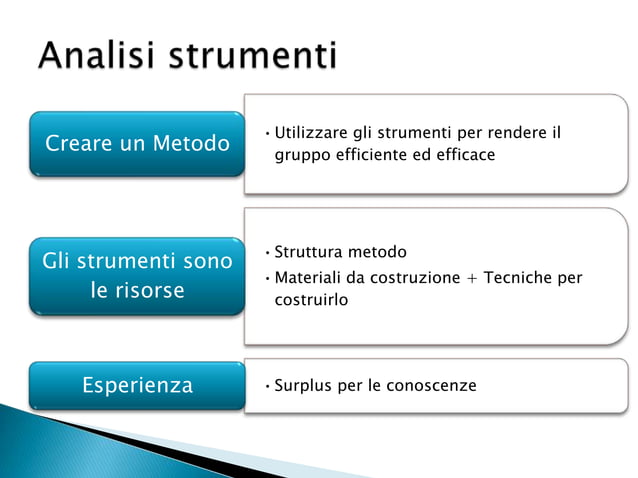 Analisi strumenti

Creare un Metodo

• Utilizzare gli strumenti per rendere il gruppo efficiente ed efficace

Gli strumenti sono le risorse

• Struttura metodo
• Materiali da costruzione + Tecniche per costruirlo

Esperienza

• Surplus per le conoscenze